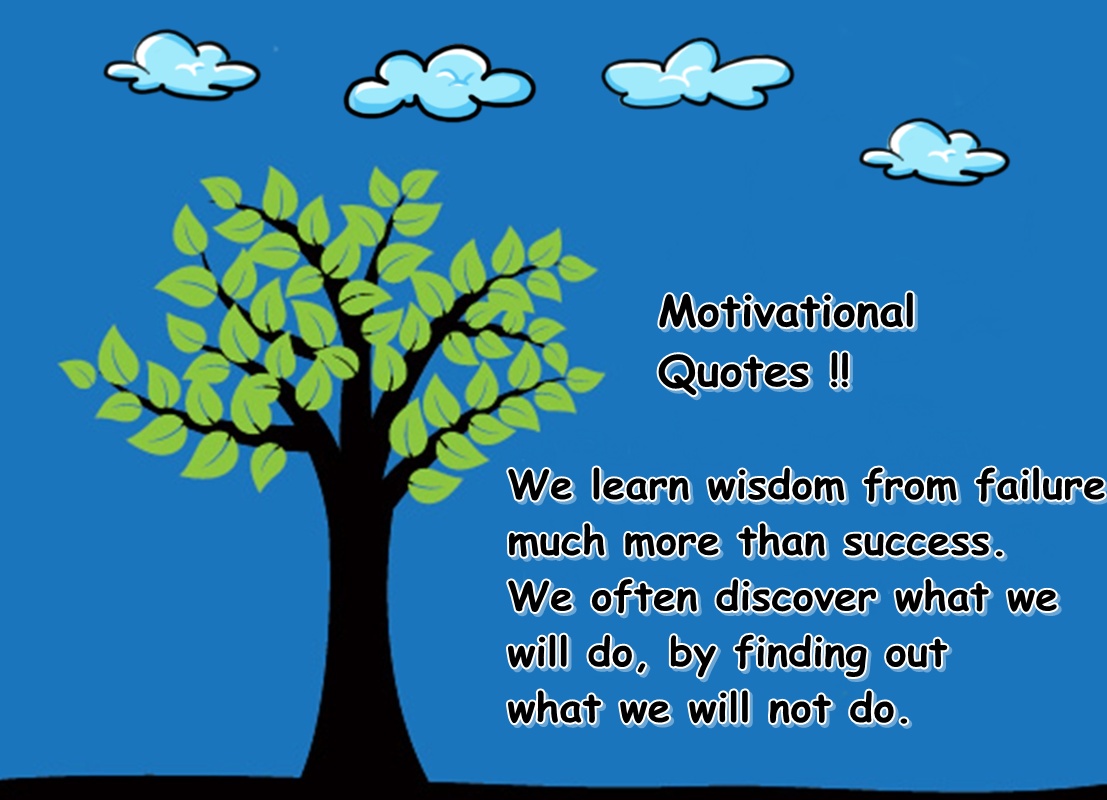 Motivational Quotes !!

We learn wisdom from failure much more than success. We often discover what we will do, by finding out what we will not do.